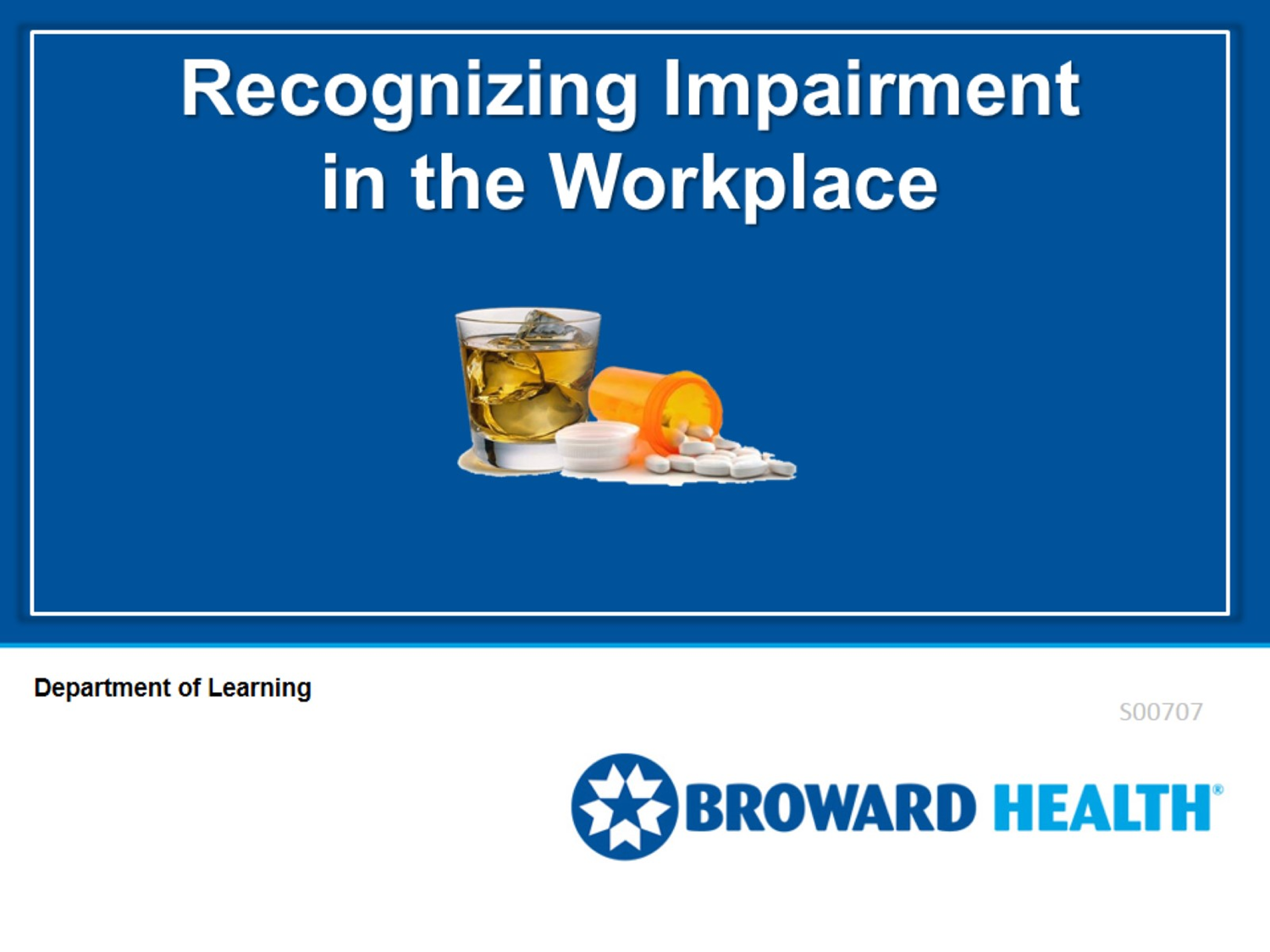 Recognizing Impairment in the Workplace

Department of Learning

S00707

BROWARD HEALTH®